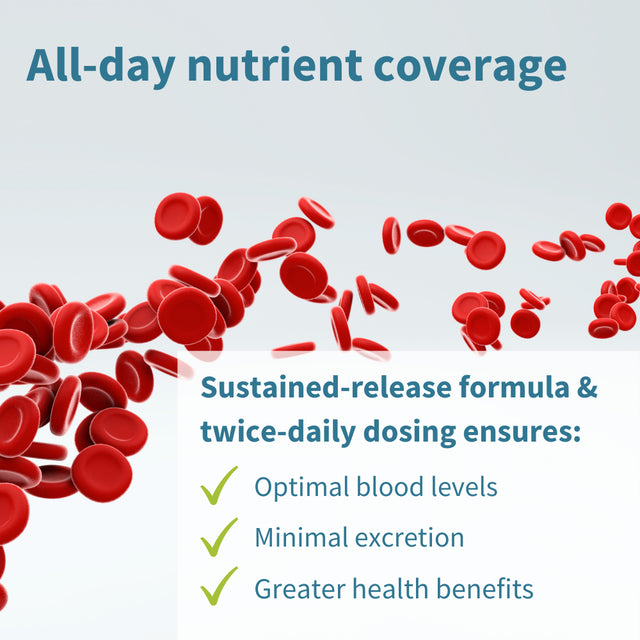 All-day nutrient coverage

Sustained-release formula & twice-daily dosing ensures:

✓ Optimal blood levels
✓ Minimal excretion
✓ Greater health benefits